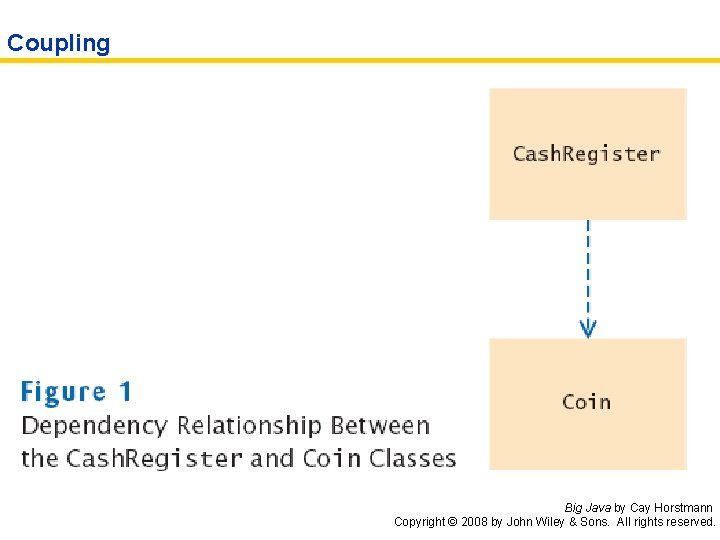 Coupling

CashRegister

Coin

Figure 1
Dependency Relationship Between the CashRegister and Coin Classes

Big Java by Cay Horstmann
Copyright © 2008 by John Wiley & Sons. All rights reserved.